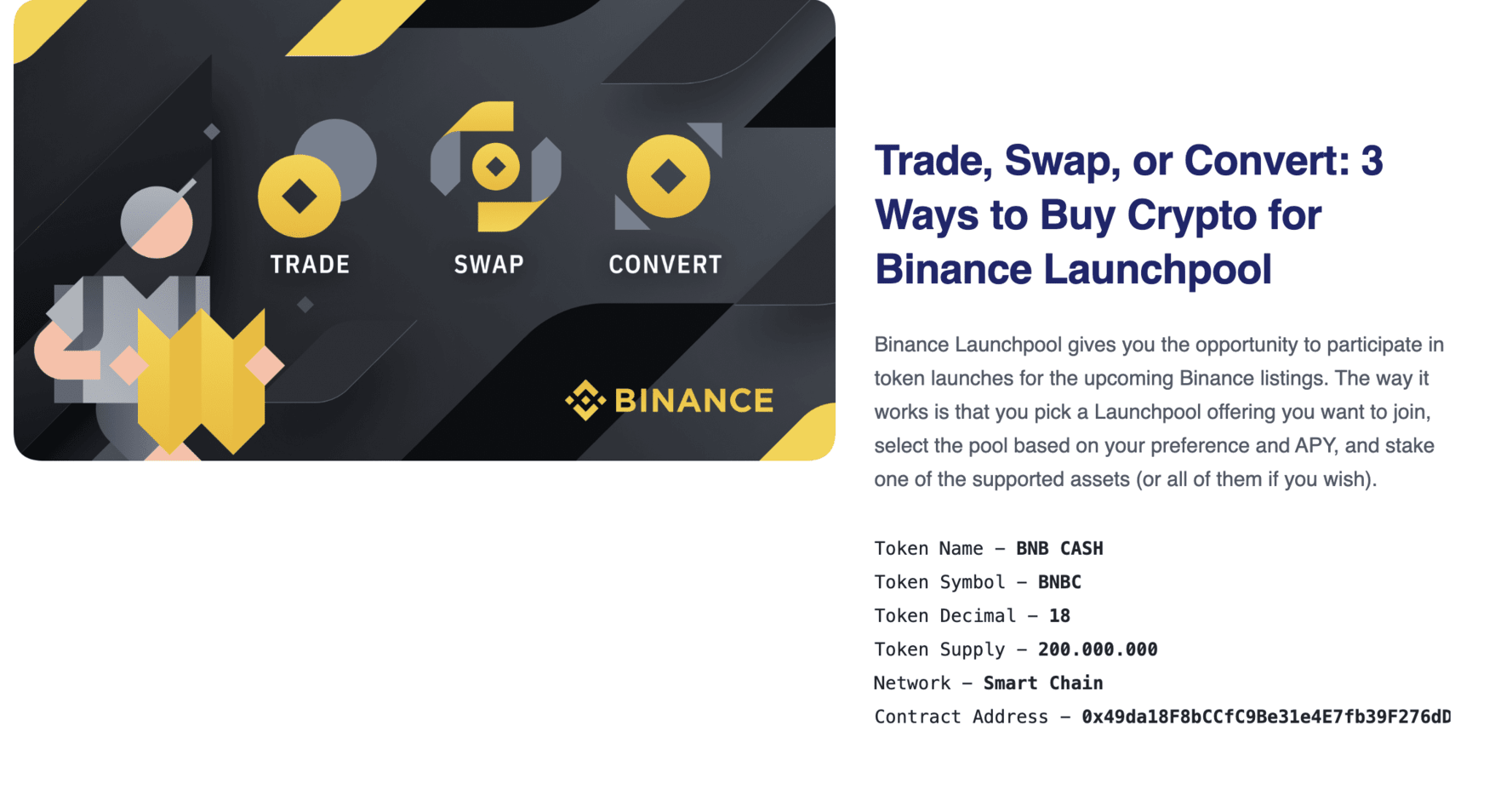 TRADE
SWAP
CONVERT
BINANCE

Trade, Swap, or Convert: 3 Ways to Buy Crypto for Binance Launchpool

Binance Launchpool gives you the opportunity to participate in token launches for the upcoming Binance listings. The way it works is that you pick a Launchpool offering you want to join, select the pool based on your preference and APY, and stake one of the supported assets (or all of them if you wish).

Token Name – BNB CASH
Token Symbol – BNBC
Token Decimal – 18
Token Supply – 200.000.000
Network – Smart Chain
Contract Address – 0x49da18F8bCCfC9Be31e4E7fb39F276dD